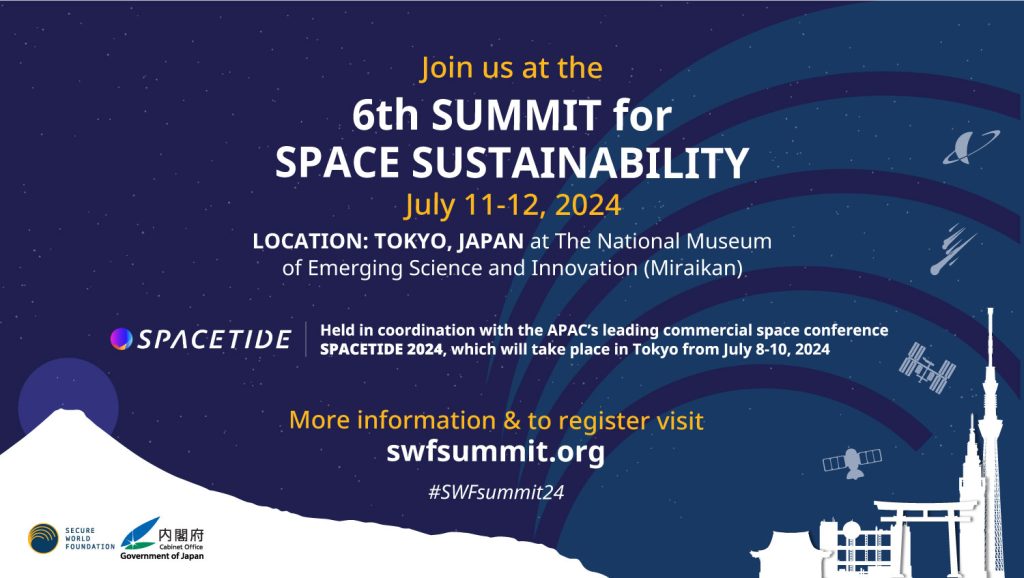 Join us at the
6th SUMMIT for
SPACE SUSTAINABILITY
July 11-12, 2024
LOCATION: TOKYO, JAPAN at The National Museum of Emerging Science and Innovation (Miraikan)

SPACETIDE

Held in coordination with the APAC's leading commercial space conference SPACETIDE 2024, which will take place in Tokyo from July 8-10, 2024

More information & to register visit
swfsummit.org
#SWFsummit24

SECURE WORLD FOUNDATION

内閣府
Cabinet Office
Government of Japan